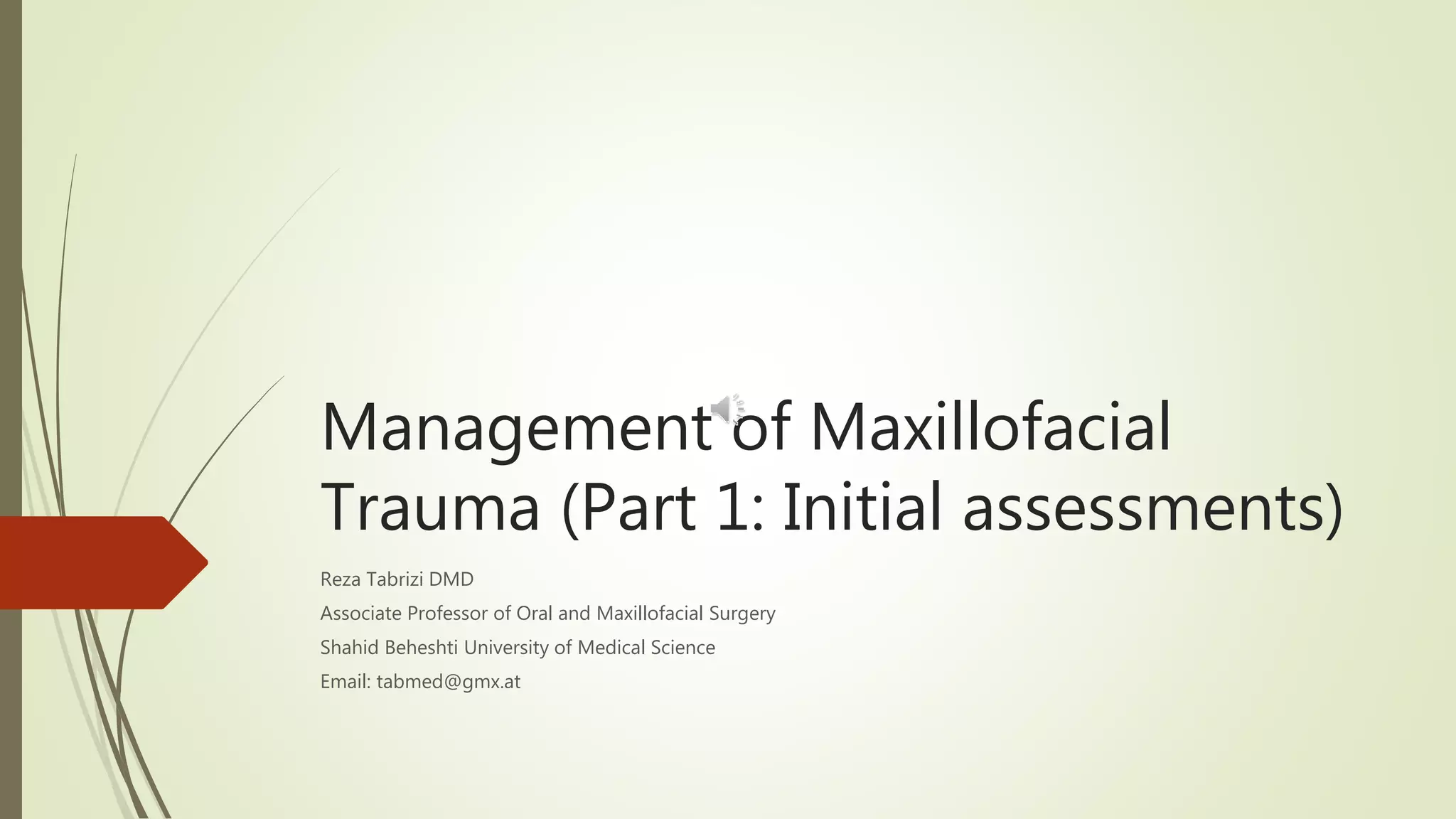 Management of Maxillofacial Trauma (Part 1: Initial assessments)

Reza Tabrizi DMD

Associate Professor of Oral and Maxillofacial Surgery

Shahid Beheshti University of Medical Science

Email: tabmed@gmx.at